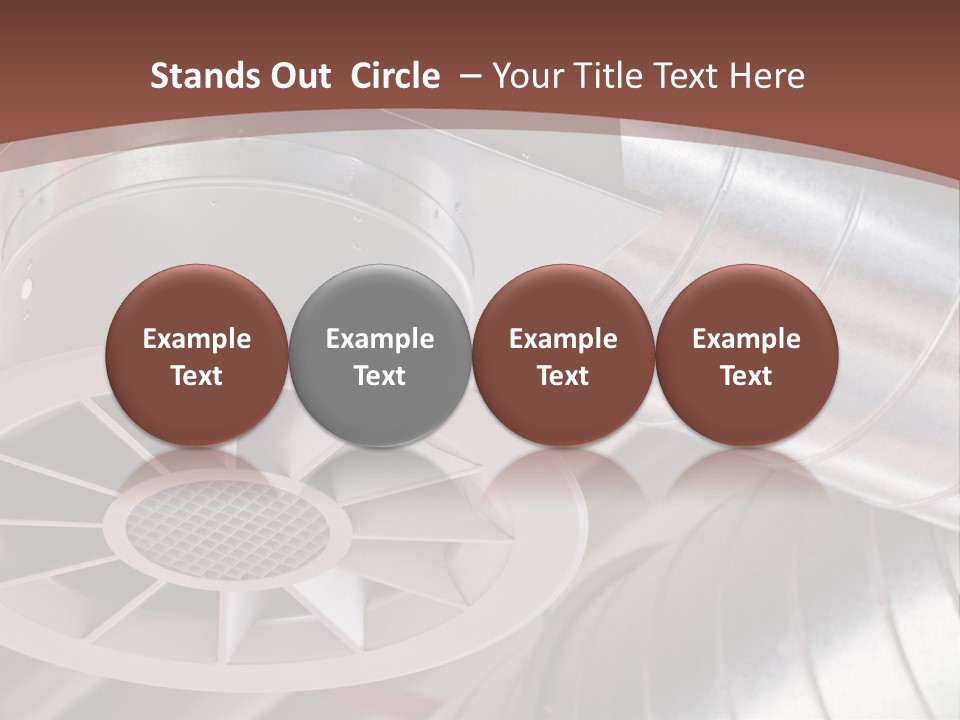 Stands Out Circle – Your Title Text Here

Example Text

Example Text

Example Text

Example Text